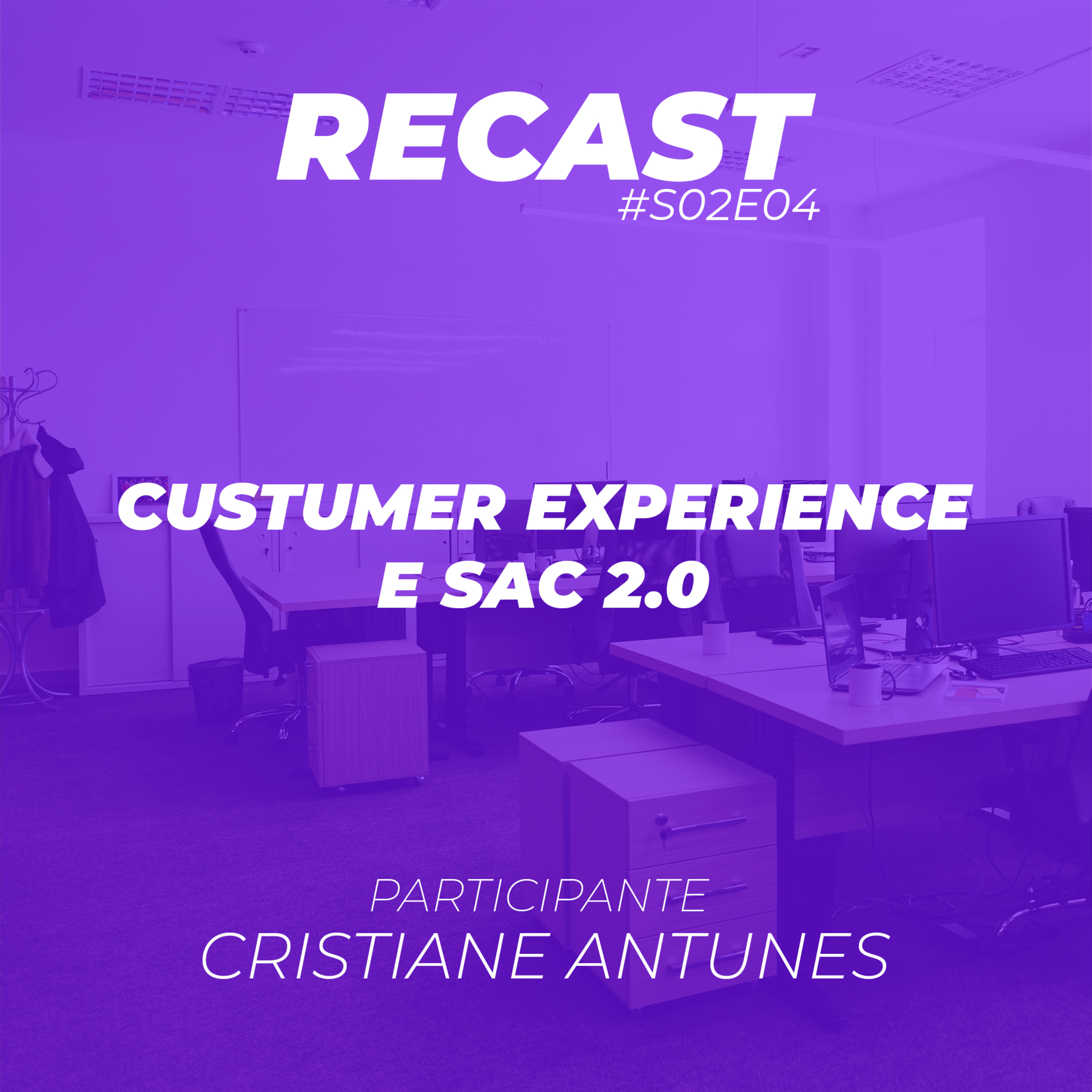 RECAST
#S02E04

CUSTUMER EXPERIENCE E SAC 2.0

PARTICIPANTE
CRISTIANE ANTUNES